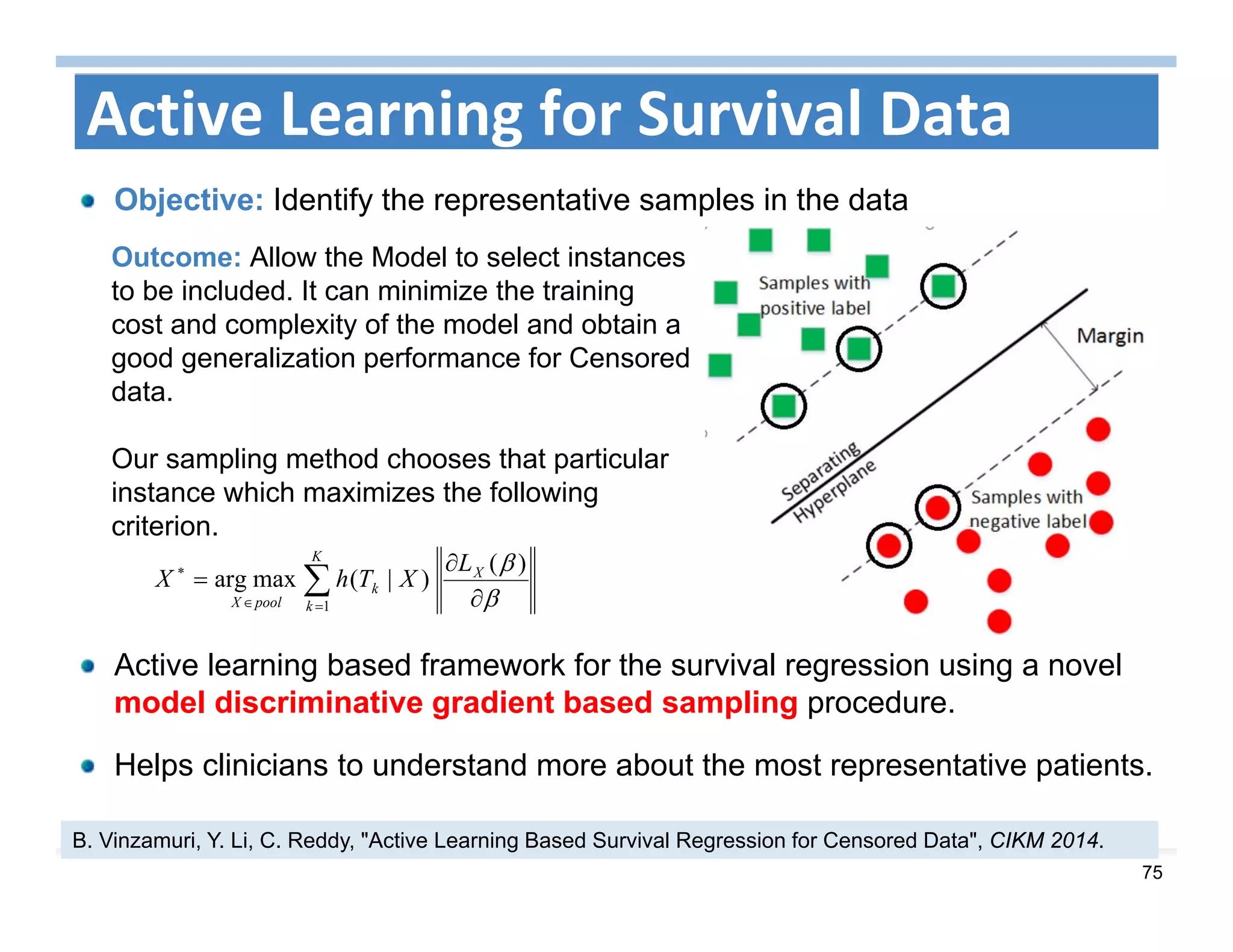 Active Learning for Survival Data

Objective: Identify the representative samples in the data

Outcome: Allow the Model to select instances to be included. It can minimize the training cost and complexity of the model and obtain a good generalization performance for Censored data.

Our sampling method chooses that particular instance which maximizes the following criterion.

$X^* = \arg\max_{X \in pool} \sum_{k=1}^{K} h(T_k \mid X) \left\| \frac{\partial L_X(\beta)}{\partial \beta} \right\|$

Samples with positive label

Margin

Separating Hyperplane

Samples with negative label

Active learning based framework for the survival regression using a novel model discriminative gradient based sampling procedure.

Helps clinicians to understand more about the most representative patients.

B. Vinzamuri, Y. Li, C. Reddy, "Active Learning Based Survival Regression for Censored Data", CIKM 2014.

75